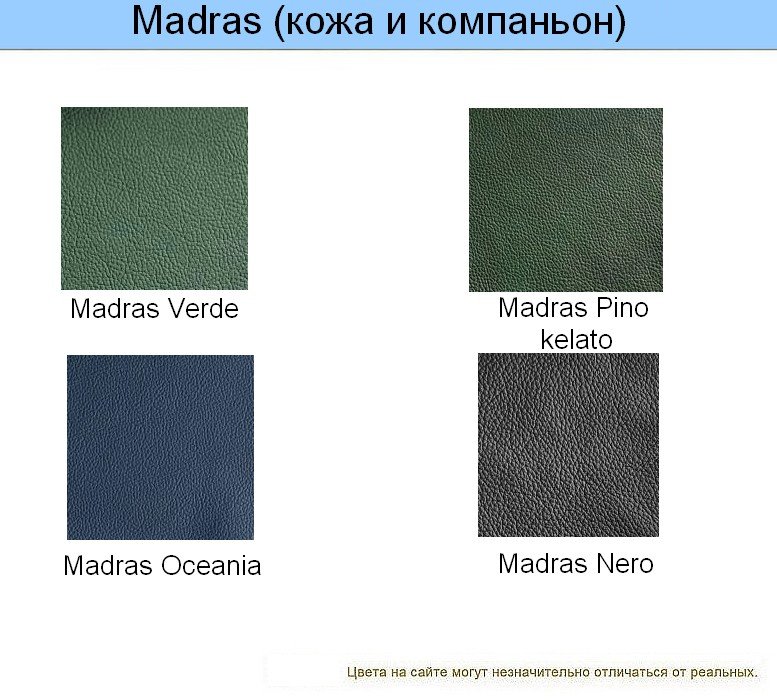 Madras (кожа и компаньон)

Madras Verde

Madras Pino kelato

Madras Oceania

Madras Nero

Цвета на сайте могут незначительно отличаться от реальных.